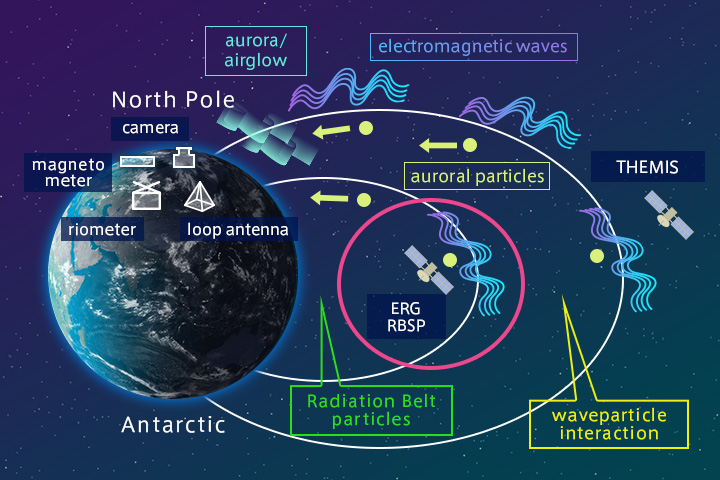 aurora/
airglow

electromagnetic waves

North Pole

camera

magneto
meter

riometer

loop antenna

auroral particles

THEMIS

ERG
RBSP

Radiation Belt
particles

waveparticle
interaction

Antarctic